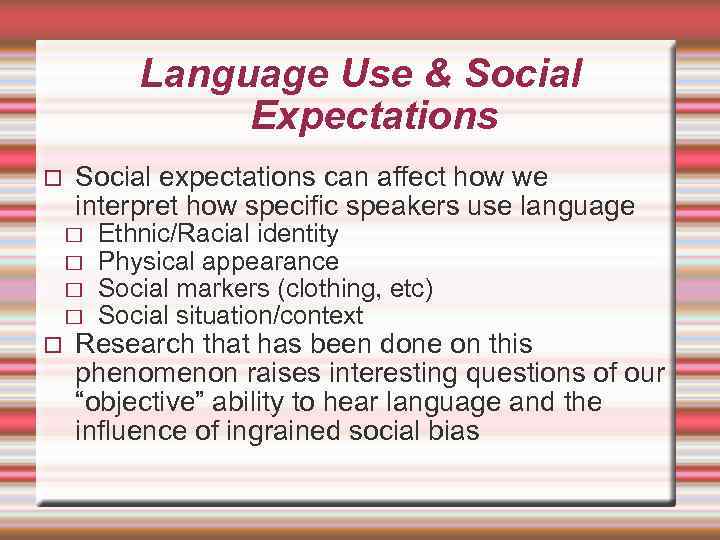 Language Use & Social Expectations

□ Social expectations can affect how we interpret how specific speakers use language
□ Ethnic/Racial identity
□ Physical appearance
□ Social markers (clothing, etc)
□ Social situation/context
□ Research that has been done on this phenomenon raises interesting questions of our “objective” ability to hear language and the influence of ingrained social bias